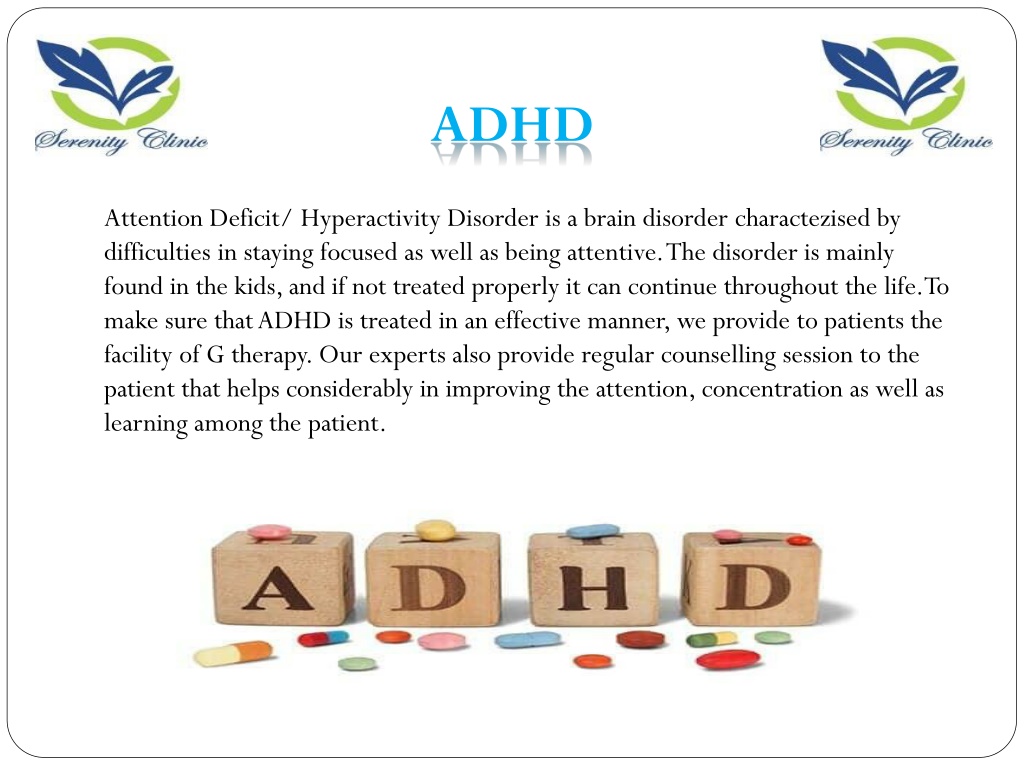 Serenity Clinic

ADHD

Serenity Clinic

Attention Deficit/ Hyperactivity Disorder is a brain disorder charactezised by difficulties in staying focused as well as being attentive. The disorder is mainly found in the kids, and if not treated properly it can continue throughout the life. To make sure that ADHD is treated in an effective manner, we provide to patients the facility of G therapy. Our experts also provide regular counselling session to the patient that helps considerably in improving the attention, concentration as well as learning among the patient.

A D H D